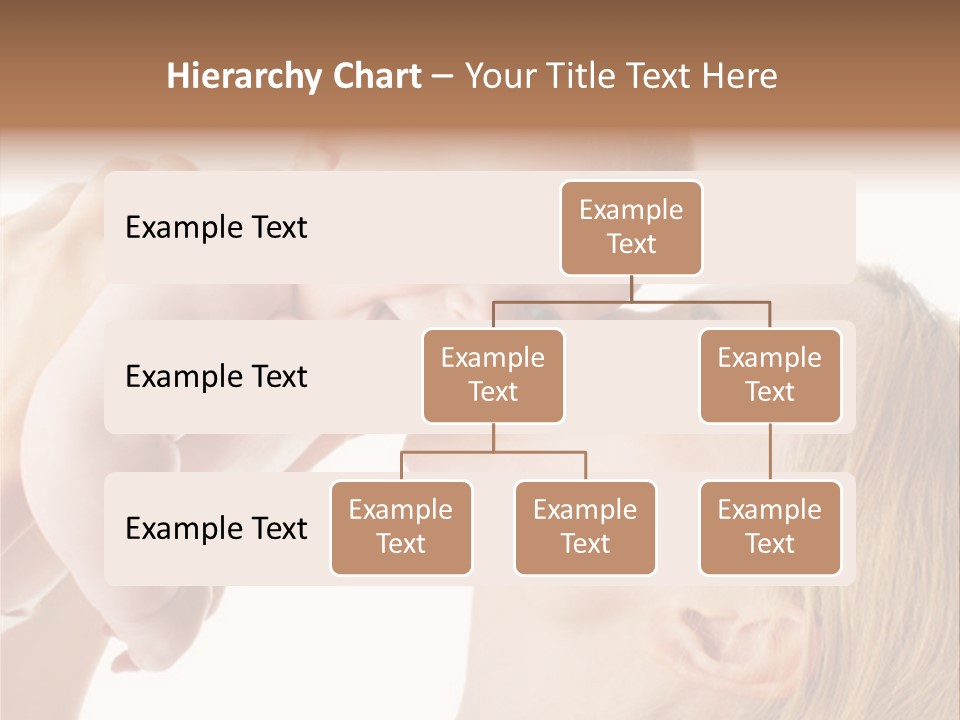 Hierarchy Chart – Your Title Text Here

Example Text

Example Text

Example Text

Example Text

Example Text

Example Text

Example Text

Example Text

Example Text